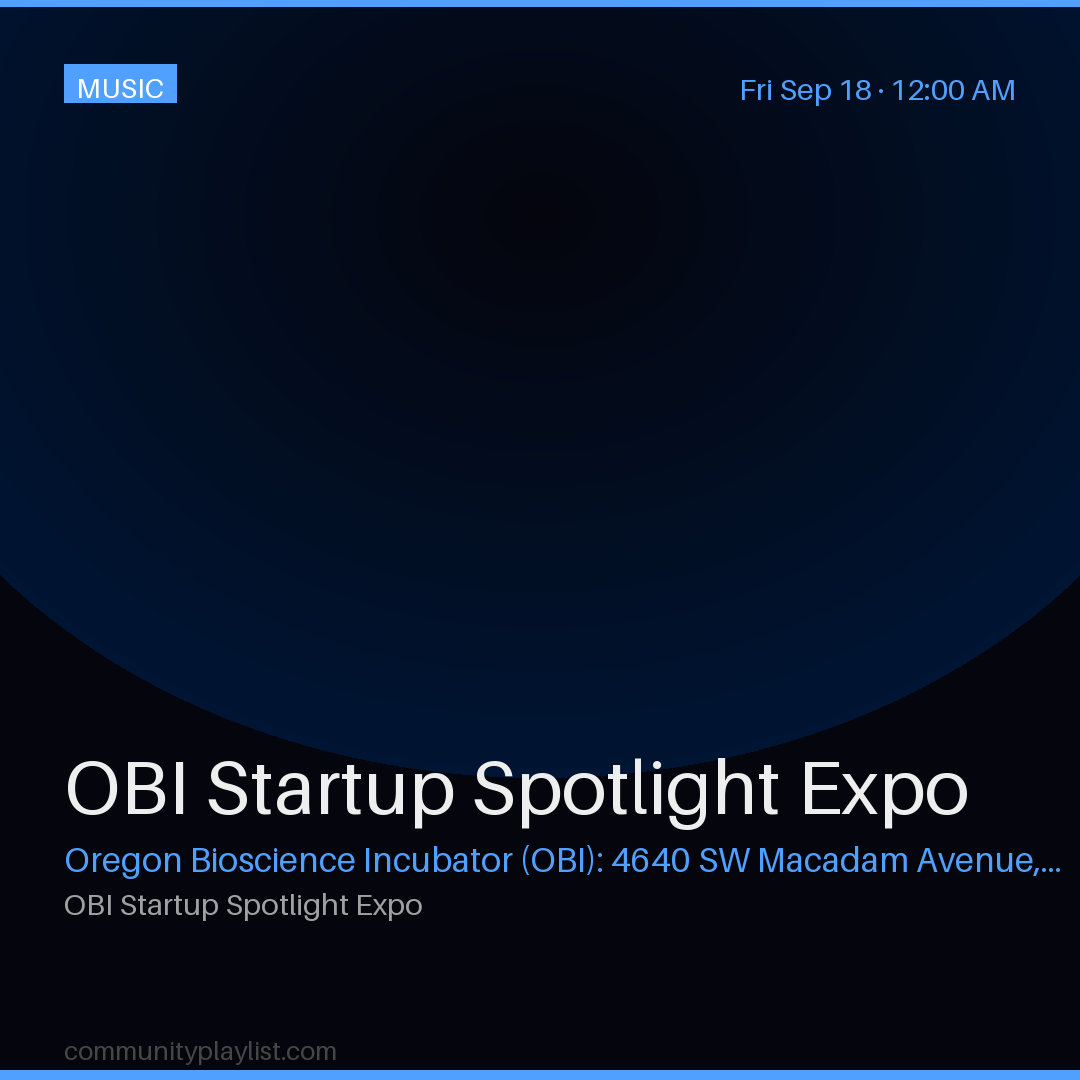 MUSIC

Fri Sep 18 · 12:00 AM

OBI Startup Spotlight Expo

Oregon Bioscience Incubator (OBI): 4640 SW Macadam Avenue,...

OBI Startup Spotlight Expo

communityplaylist.com